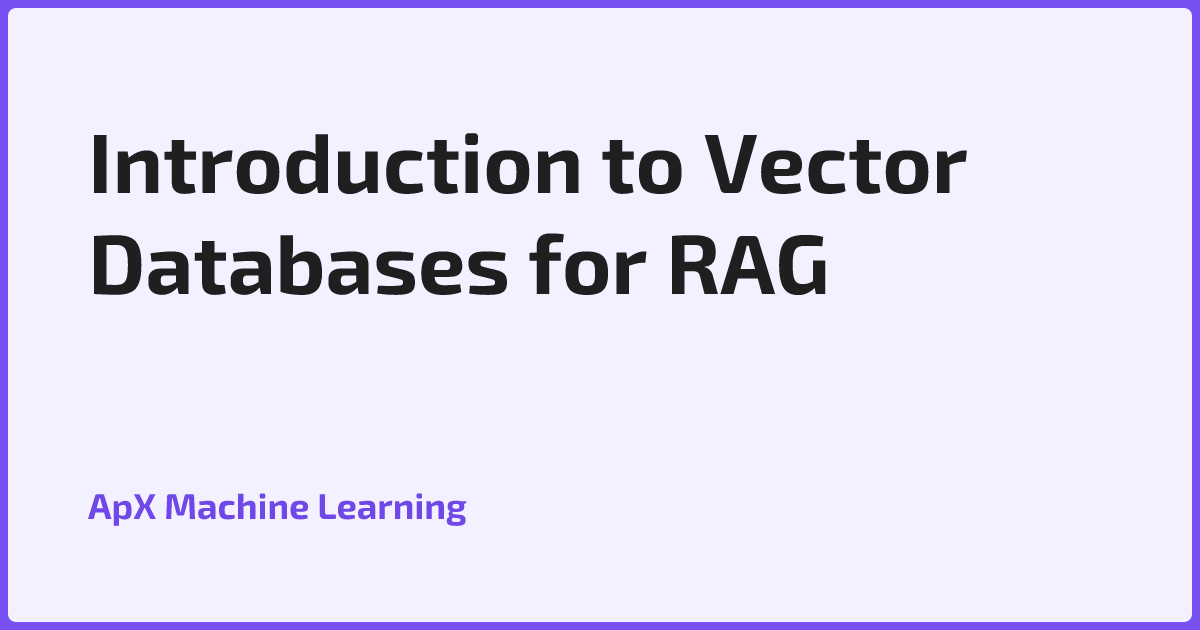 Introduction to Vector Databases for RAG

ApX Machine Learning